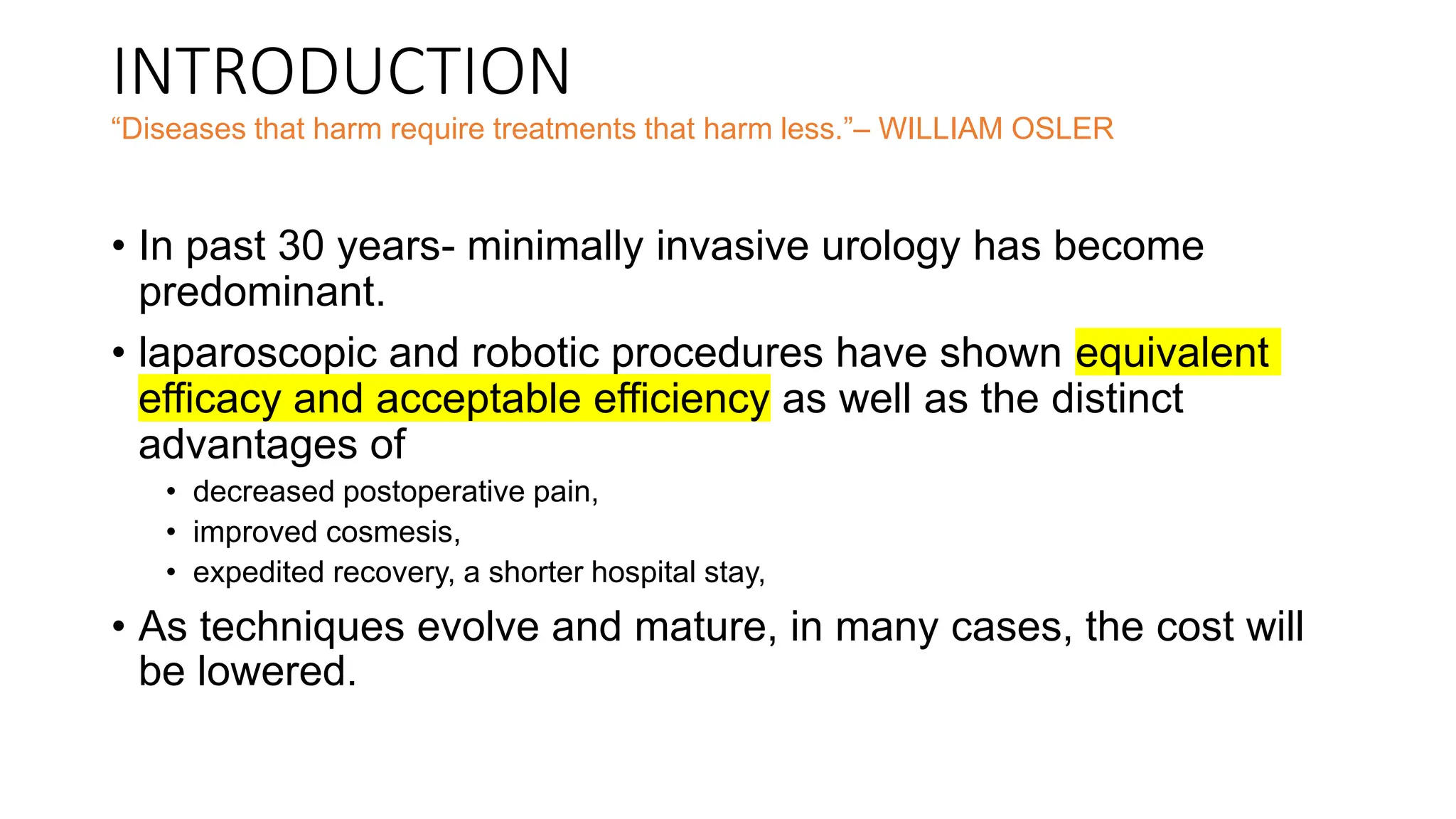 INTRODUCTION

“Diseases that harm require treatments that harm less.”– WILLIAM OSLER

• In past 30 years- minimally invasive urology has become predominant.
• laparoscopic and robotic procedures have shown equivalent efficacy and acceptable efficiency as well as the distinct advantages of
  • decreased postoperative pain,
  • improved cosmesis,
  • expedited recovery, a shorter hospital stay,
• As techniques evolve and mature, in many cases, the cost will be lowered.